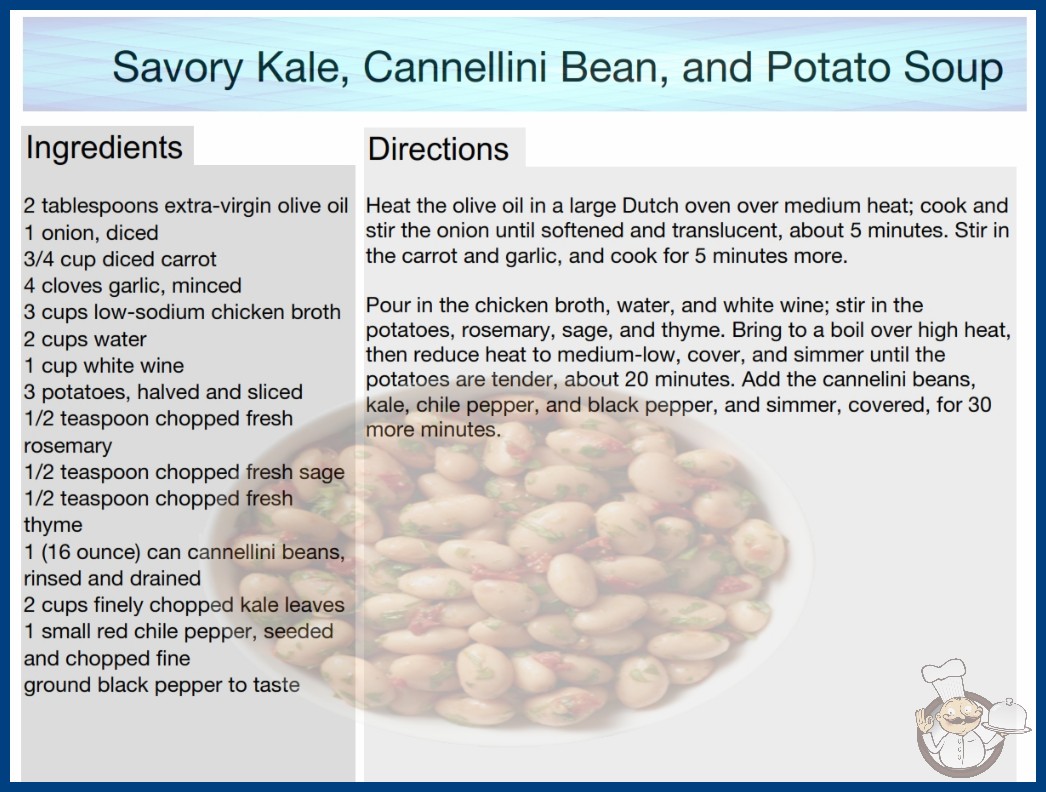 Savory Kale, Cannellini Bean, and Potato Soup

Ingredients

2 tablespoons extra-virgin olive oil
1 onion, diced
3/4 cup diced carrot
4 cloves garlic, minced
3 cups low-sodium chicken broth
2 cups water
1 cup white wine
3 potatoes, halved and sliced
1/2 teaspoon chopped fresh rosemary
1/2 teaspoon chopped fresh sage
1/2 teaspoon chopped fresh thyme
1 (16 ounce) can cannellini beans, rinsed and drained
2 cups finely chopped kale leaves
1 small red chile pepper, seeded and chopped fine
ground black pepper to taste

Directions

Heat the olive oil in a large Dutch oven over medium heat; cook and stir the onion until softened and translucent, about 5 minutes. Stir in the carrot and garlic, and cook for 5 minutes more.

Pour in the chicken broth, water, and white wine; stir in the potatoes, rosemary, sage, and thyme. Bring to a boil over high heat, then reduce heat to medium-low, cover, and simmer until the potatoes are tender, about 20 minutes. Add the cannelini beans, kale, chile pepper, and black pepper, and simmer, covered, for 30 more minutes.